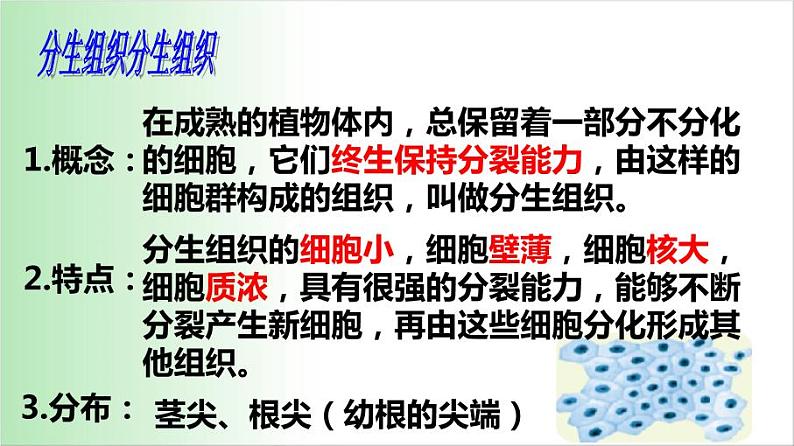 分生组织分生组织

1.概念：在成熟的植物体内，总保留着一部分不分化的细胞，它们终生保持分裂能力，由这样的细胞群构成的组织，叫做分生组织。

2.特点：分生组织的细胞小，细胞壁薄，细胞核大，细胞质浓，具有很强的分裂能力，能够不断分裂产生新细胞，再由这些细胞分化形成其他组织。

3.分布：茎尖、根尖（幼根的尖端）